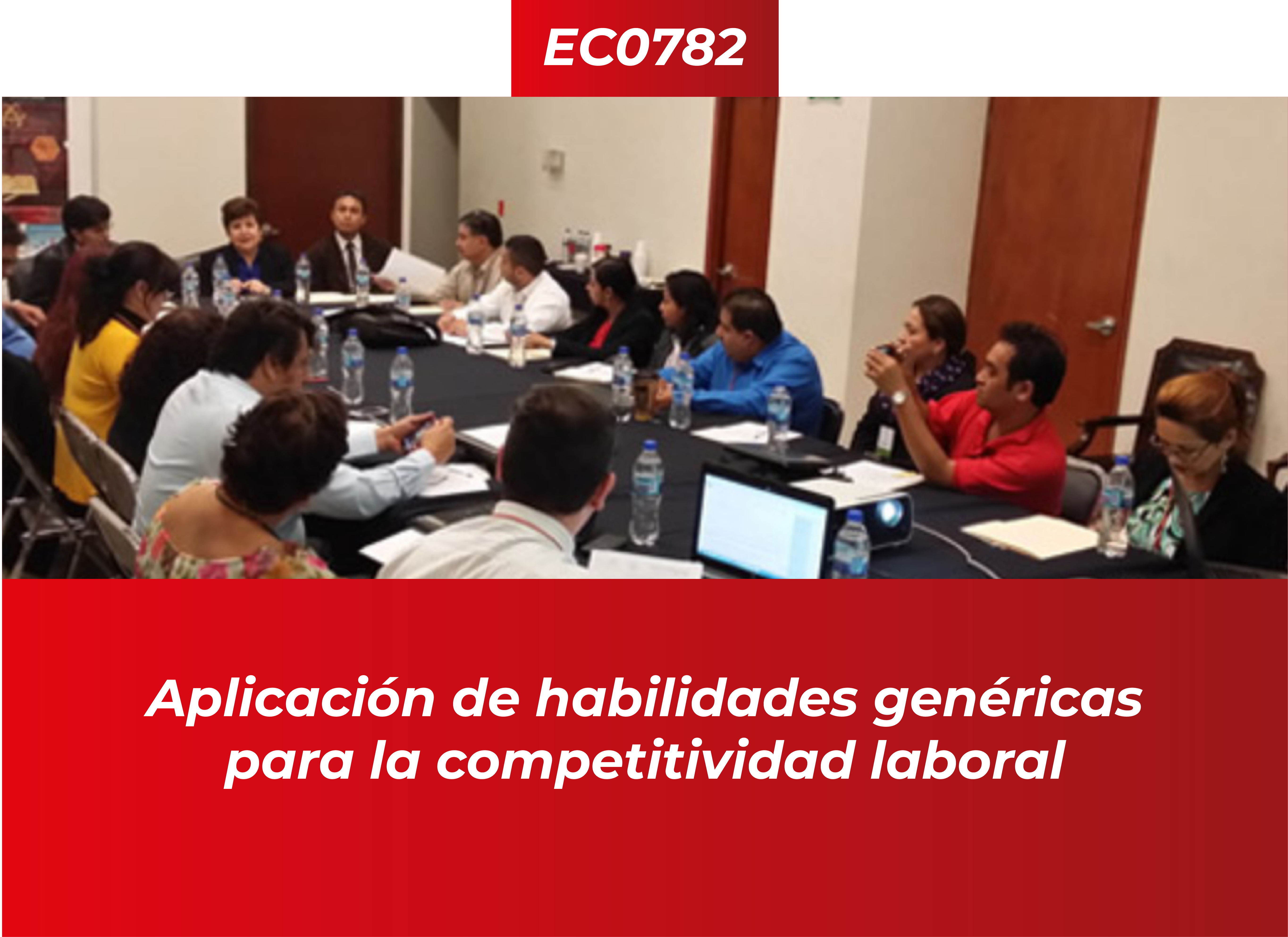 EC0782

Aplicación de habilidades genéricas para la competitividad laboral